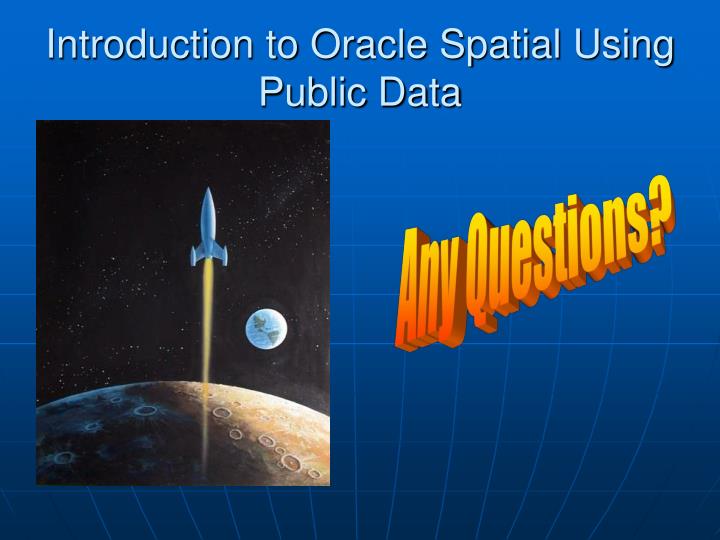 Introduction to Oracle Spatial Using Public Data

Any Questions?